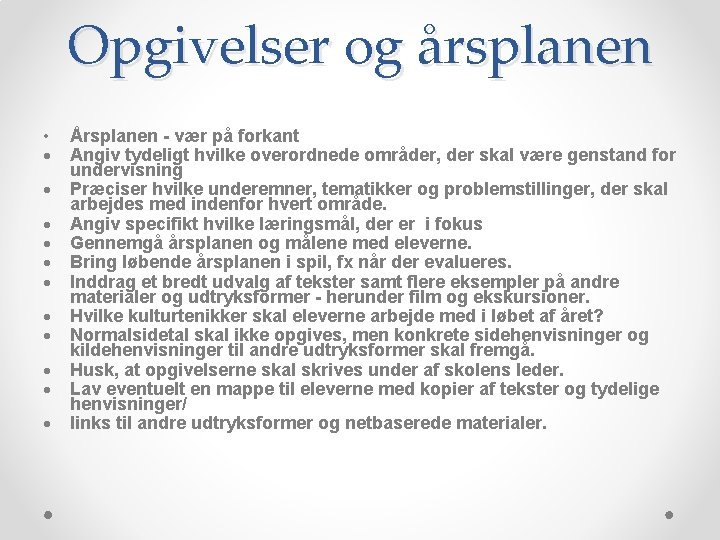 Opgivelser og årsplanen

• Årsplanen - vær på forkant
• Angiv tydeligt hvilke overordnede områder, der skal være genstand for undervisning
• Præciser hvilke underemner, tematikker og problemstillinger, der skal arbejdes med indenfor hvert område.
• Angiv specifikt hvilke læringsmål, der er i fokus
• Gennemgå årsplanen og målene med eleverne.
• Bring løbende årsplanen i spil, fx når der evalueres.
• Inddrag et bredt udvalg af tekster samt flere eksempler på andre materialer og udtryksformer - herunder film og ekskursioner.
• Hvilke kulturtenikker skal eleverne arbejde med i løbet af året?
• Normalsidetal skal ikke opgives, men konkrete sidehenvisninger og kildehenvisninger til andre udtryksformer skal fremgå.
• Husk, at opgivelserne skal skrives under af skolens leder.
• Lav eventuelt en mappe til eleverne med kopier af tekster og tydelige henvisninger/
• links til andre udtryksformer og netbaserede materialer.